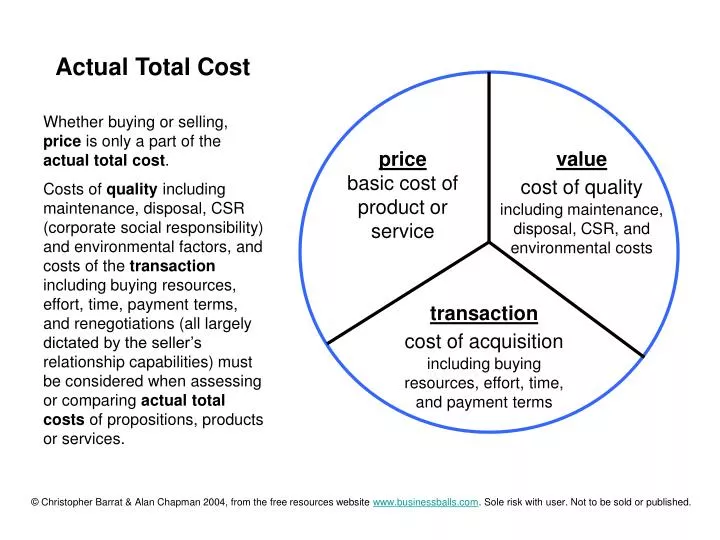 Actual Total Cost

Whether buying or selling, price is only a part of the actual total cost.

Costs of quality including maintenance, disposal, CSR (corporate social responsibility) and environmental factors, and costs of the transaction including buying resources, effort, time, payment terms, and renegotiations (all largely dictated by the seller's relationship capabilities) must be considered when assessing or comparing actual total costs of propositions, products or services.

price
basic cost of product or service

value
cost of quality
including maintenance, disposal, CSR, and environmental costs

transaction
cost of acquisition
including buying resources, effort, time, and payment terms

© Christopher Barrat & Alan Chapman 2004, from the free resources website www.businessballs.com. Sole risk with user. Not to be sold or published.